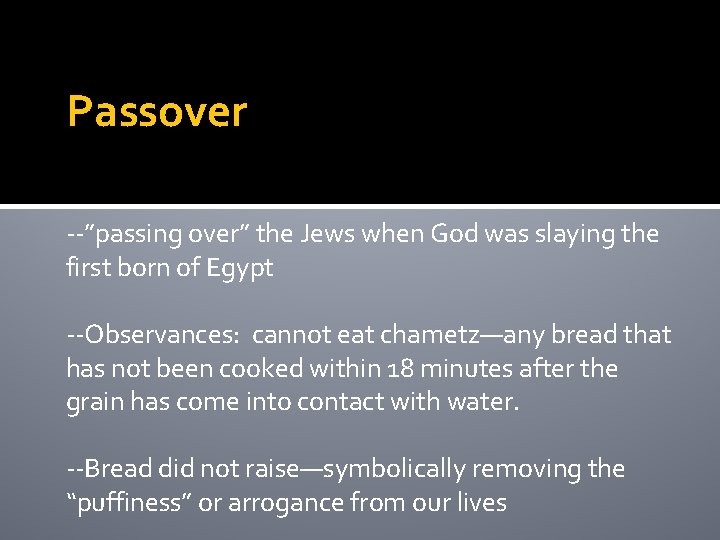 Passover

--"passing over" the Jews when God was slaying the first born of Egypt

--Observances:  cannot eat chametz—any bread that has not been cooked within 18 minutes after the grain has come into contact with water.

--Bread did not raise—symbolically removing the "puffiness" or arrogance from our lives